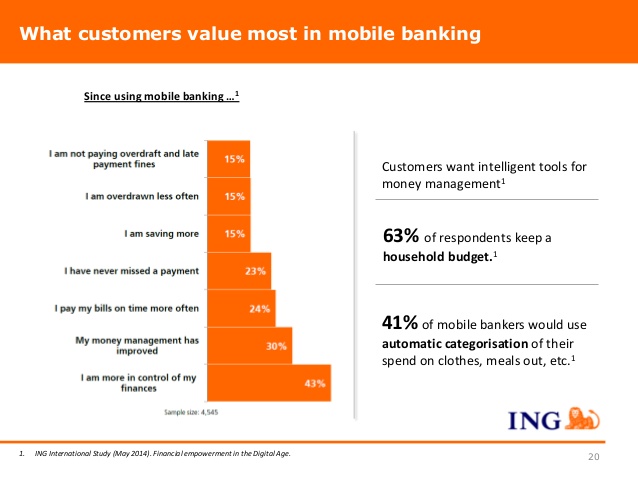 What customers value most in mobile banking

Since using mobile banking …$^1$

I am not paying overdraft and late payment fines 15%

I am overdrawn less often 15%

I am saving more 15%

I have never missed a payment 23%

I pay my bills on time more often 24%

My money management has improved 30%

I am more in control of my finances 43%

Sample size: 4,545

Customers want intelligent tools for money management$^1$

63% of respondents keep a household budget.$^1$

41% of mobile bankers would use automatic categorisation of their spend on clothes, meals out, etc.$^1$

ING

1. ING International Study (May 2014). Financial empowerment in the Digital Age.

20